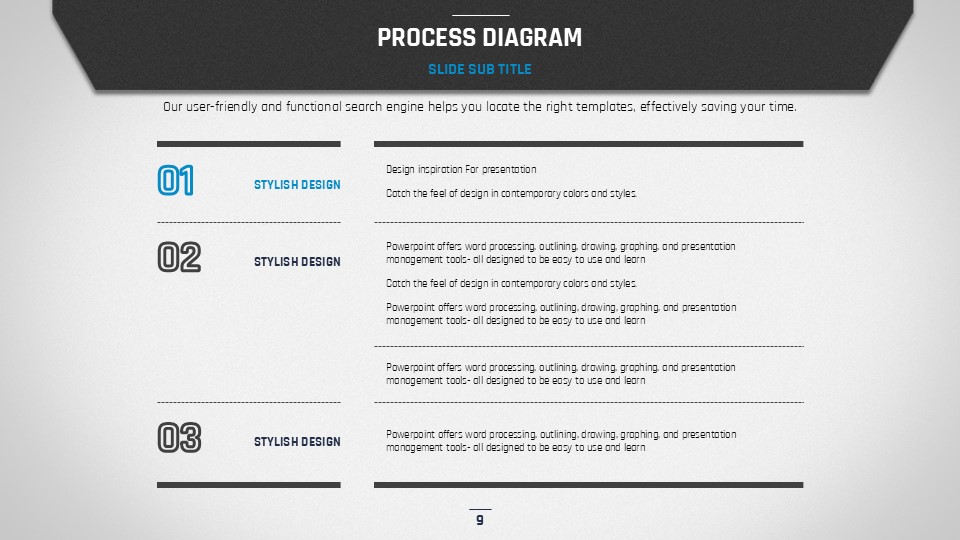 PROCESS DIAGRAM

SLIDE SUB TITLE

Our user-friendly and functional search engine helps you locate the right templates, effectively saving your time.

01

STYLISH DESIGN

Design inspiration For presentation

Catch the feel of design in contemporary colors and styles.

02

STYLISH DESIGN

Powerpoint offers word processing, outlining, drawing, graphing, and presentation management tools- all designed to be easy to use and learn

Catch the feel of design in contemporary colors and styles.

Powerpoint offers word processing, outlining, drawing, graphing, and presentation management tools- all designed to be easy to use and learn

Powerpoint offers word processing, outlining, drawing, graphing, and presentation management tools- all designed to be easy to use and learn

03

STYLISH DESIGN

Powerpoint offers word processing, outlining, drawing, graphing, and presentation management tools- all designed to be easy to use and learn

9